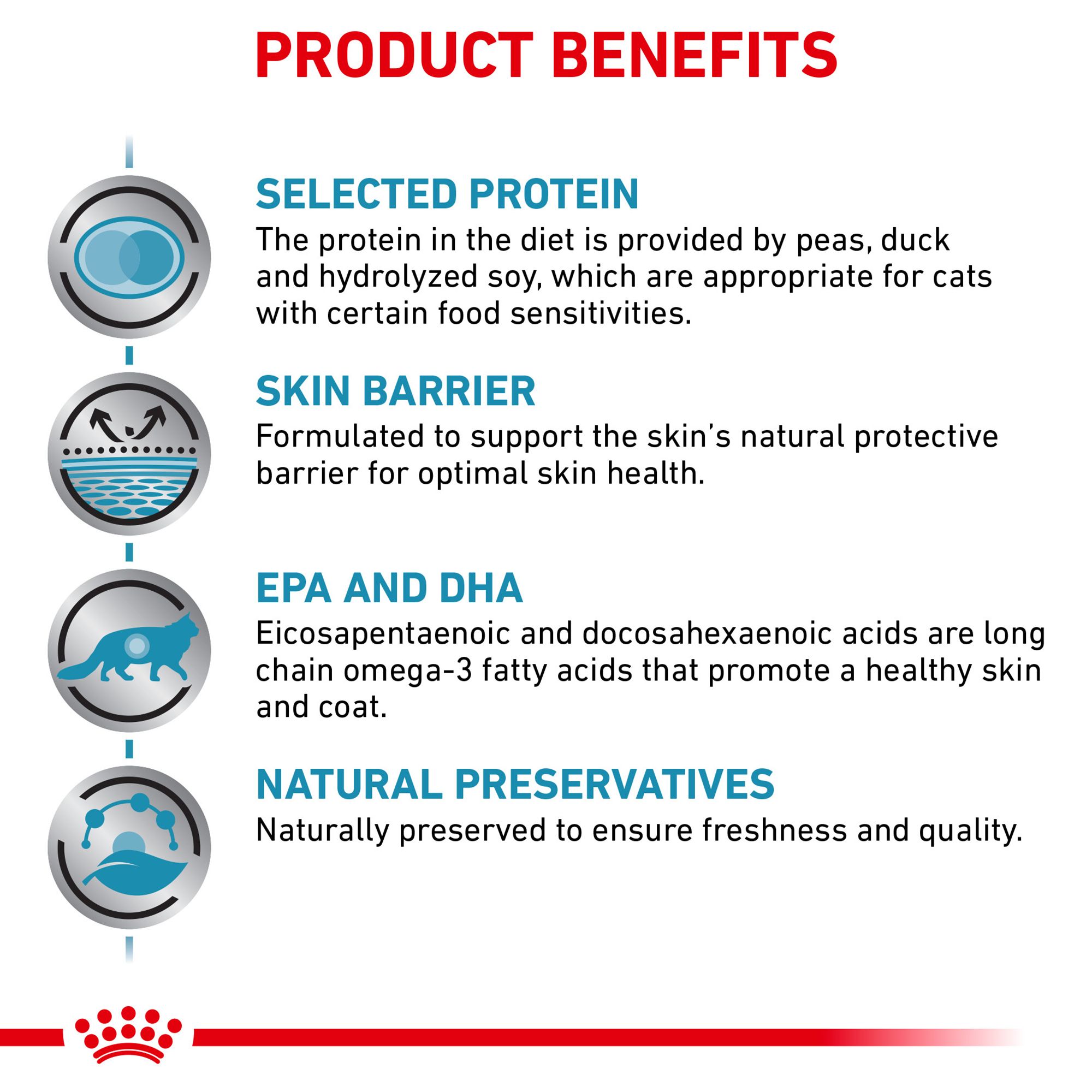 PRODUCT BENEFITS

SELECTED PROTEIN
The protein in the diet is provided by peas, duck and hydrolyzed soy, which are appropriate for cats with certain food sensitivities.

SKIN BARRIER
Formulated to support the skin's natural protective barrier for optimal skin health.

EPA AND DHA
Eicosapentaenoic and docosahexaenoic acids are long chain omega-3 fatty acids that promote a healthy skin and coat.

NATURAL PRESERVATIVES
Naturally preserved to ensure freshness and quality.